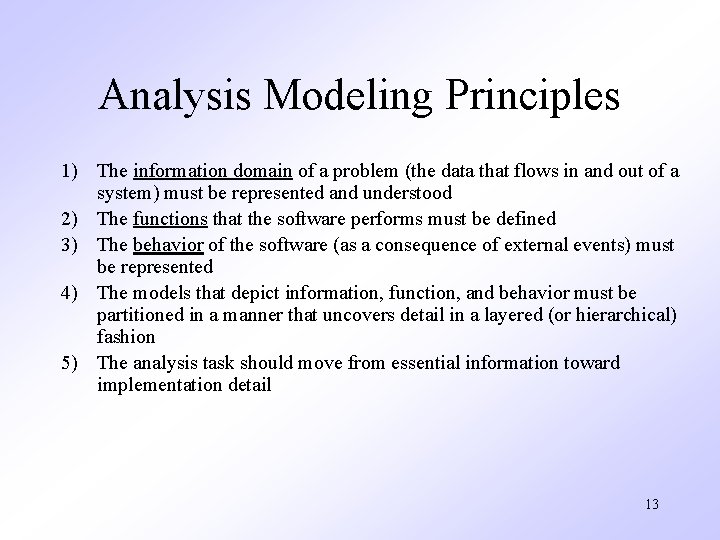 Analysis Modeling Principles

1) The information domain of a problem (the data that flows in and out of a system) must be represented and understood

2) The functions that the software performs must be defined

3) The behavior of the software (as a consequence of external events) must be represented

4) The models that depict information, function, and behavior must be partitioned in a manner that uncovers detail in a layered (or hierarchical) fashion

5) The analysis task should move from essential information toward implementation detail

13